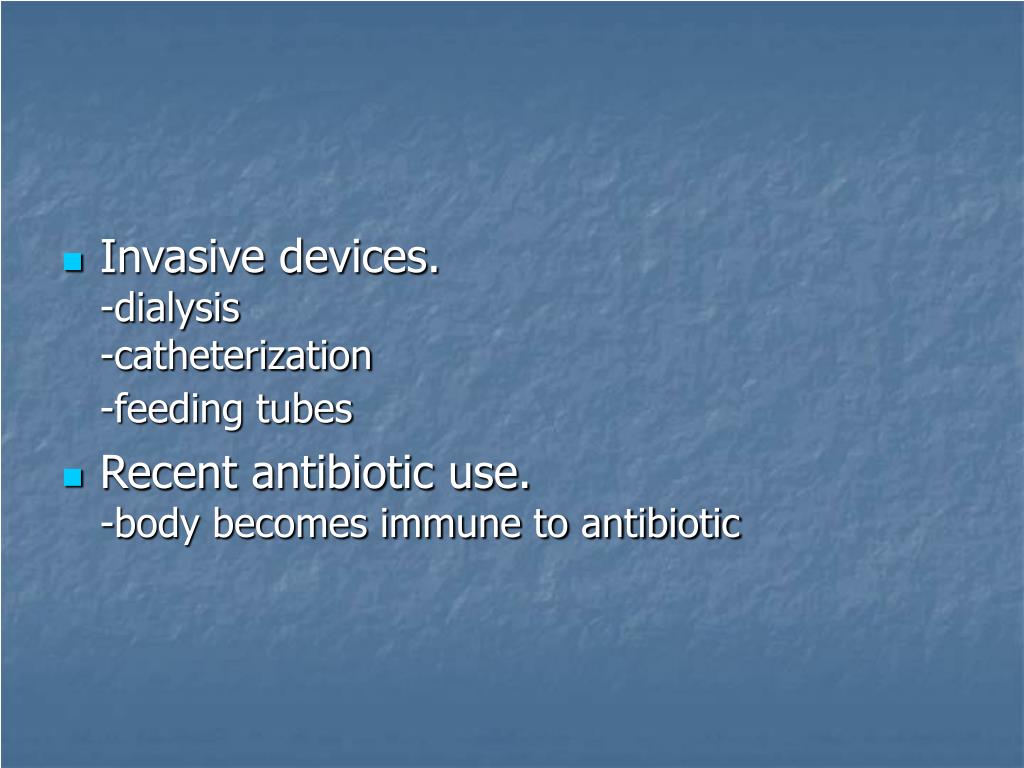 Invasive devices.
-dialysis
-catheterization
-feeding tubes

Recent antibiotic use.
-body becomes immune to antibiotic